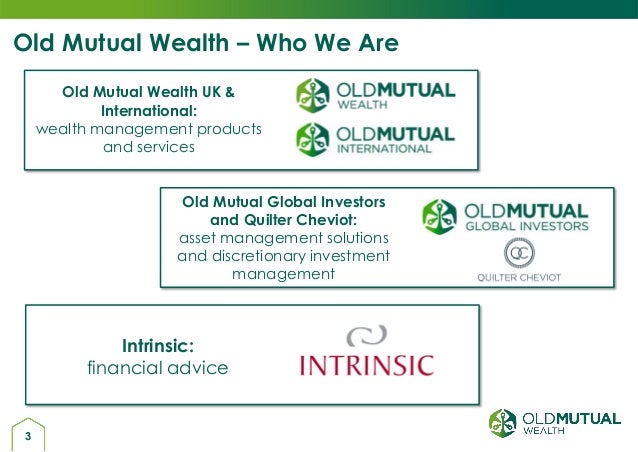 Old Mutual Wealth – Who We Are

Old Mutual Wealth UK & International:
wealth management products and services

OLDMUTUAL WEALTH

OLDMUTUAL INTERNATIONAL

Old Mutual Global Investors and Quilter Cheviot:
asset management solutions and discretionary investment management

OLDMUTUAL GLOBAL INVESTORS

QC

QUILTER CHEVIOT

Intrinsic:
financial advice

INTRINSIC

3

OLDMUTUAL WEALTH